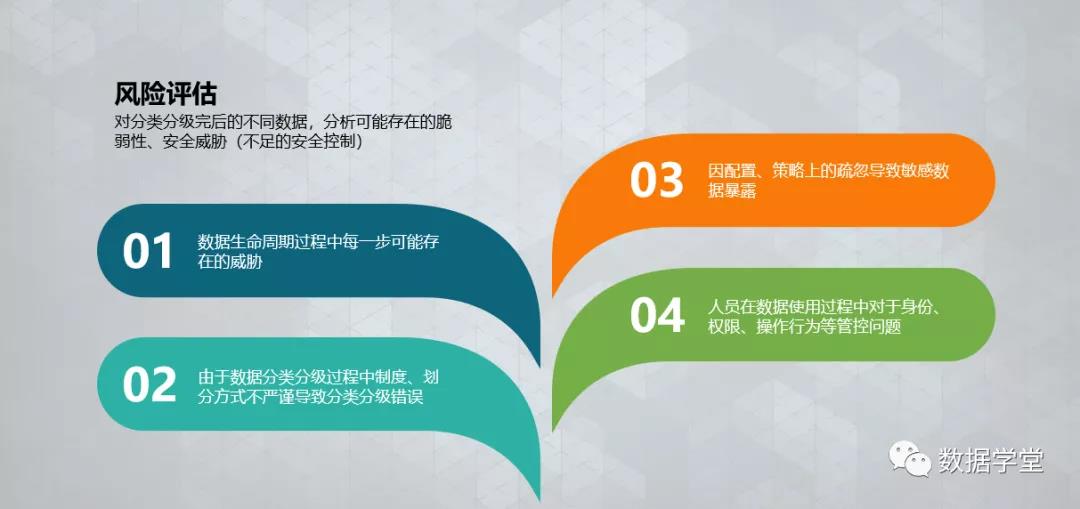 风险评估
对分类分级完后的不同数据，分析可能存在的脆弱性、安全威胁（不足的安全控制）

01 数据生命周期过程中每一步可能存在的威胁

02 由于数据分类分级过程中制度、划分方式不严谨导致分类分级错误

03 因配置、策略上的疏忽导致敏感数据暴露

04 人员在数据使用过程中对于身份、权限、操作行为等管控问题

数据学堂